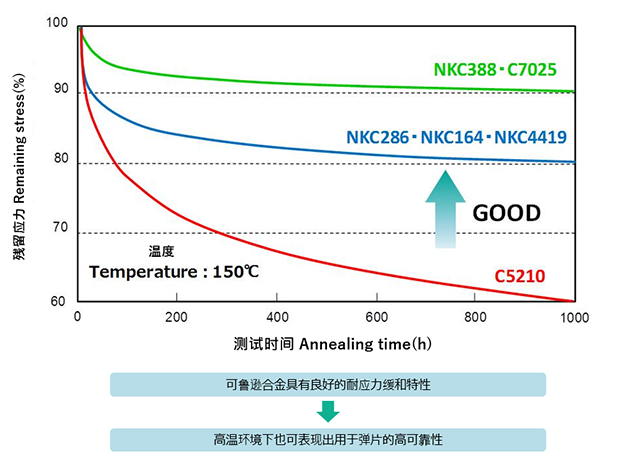 残留应力 Remaining stress(%)

100
90
80
70
60

NKC388・C7025
NKC286・NKC164・NKC4419
GOOD
温度
Temperature : 150℃
C5210

0
200
400
600
800
1000

测试时间 Annealing time(h)

可鲁逊合金具有良好的耐应力缓和特性

高温环境下也可表现出用于弹片的高可靠性